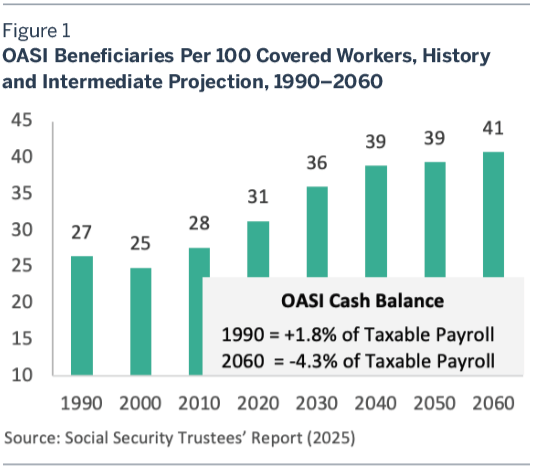 Figure 1
OASI Beneficiaries Per 100 Covered Workers, History and Intermediate Projection, 1990–2060

45
40
35
30
25
20
15
10

27
25
28
31
36
39
39
41

OASI Cash Balance
1990 = +1.8% of Taxable Payroll
2060 = -4.3% of Taxable Payroll

1990 2000 2010 2020 2030 2040 2050 2060

Source: Social Security Trustees' Report (2025)